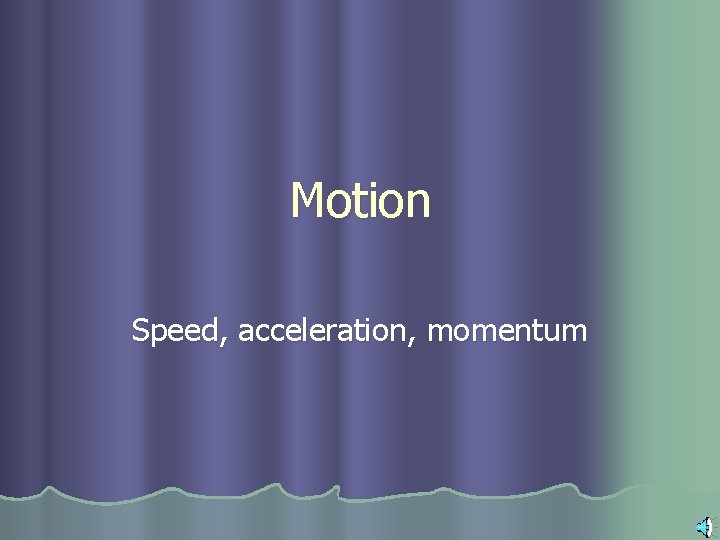 Motion

Speed, acceleration, momentum